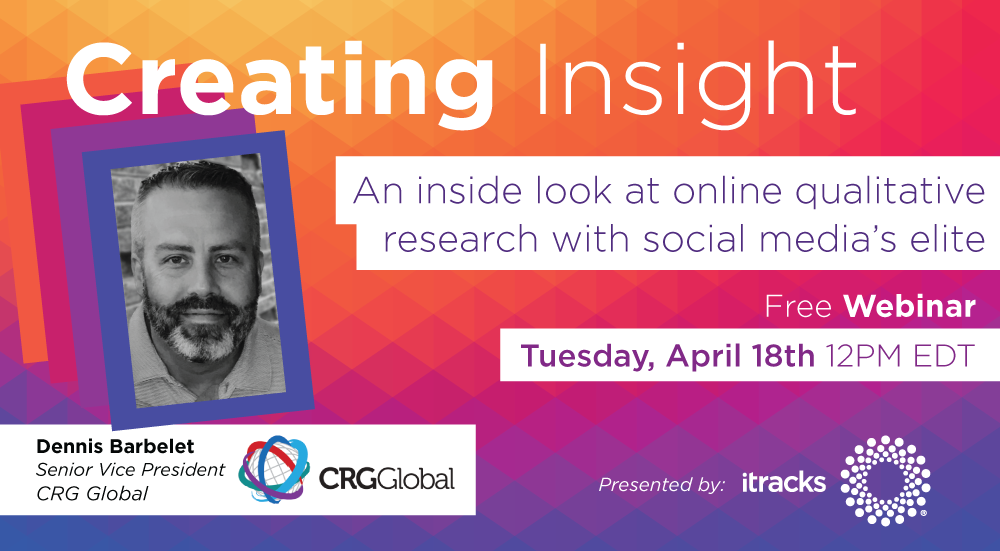 Creating Insight

An inside look at online qualitative research with social media's elite

Free Webinar

Tuesday, April 18th 12PM EDT

Dennis Barbelet
Senior Vice President
CRG Global

CRGGlobal

Presented by: itracks